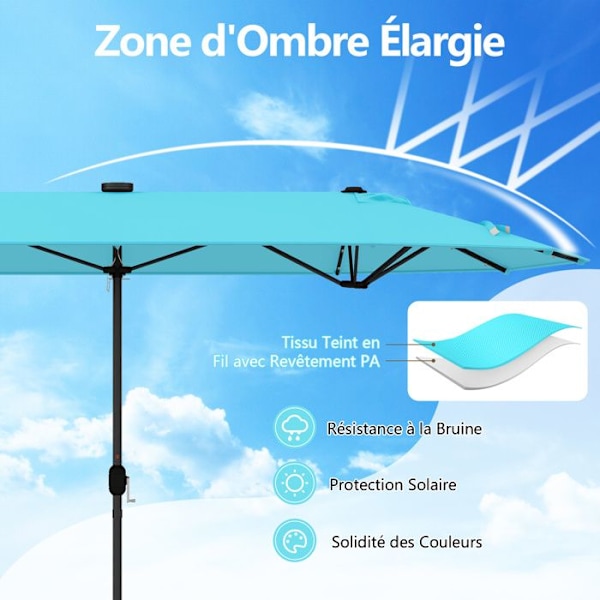 Zone d'Ombre Élargie

Tissu Teint en Fil avec Revêtement PA

Résistance à la Bruine

Protection Solaire

Solidité des Couleurs